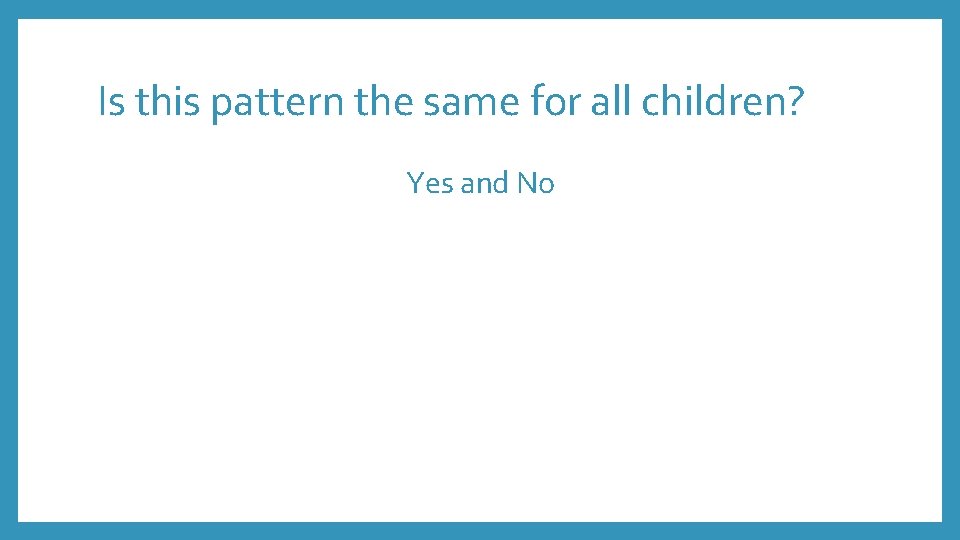 Is this pattern the same for all children?

Yes and No